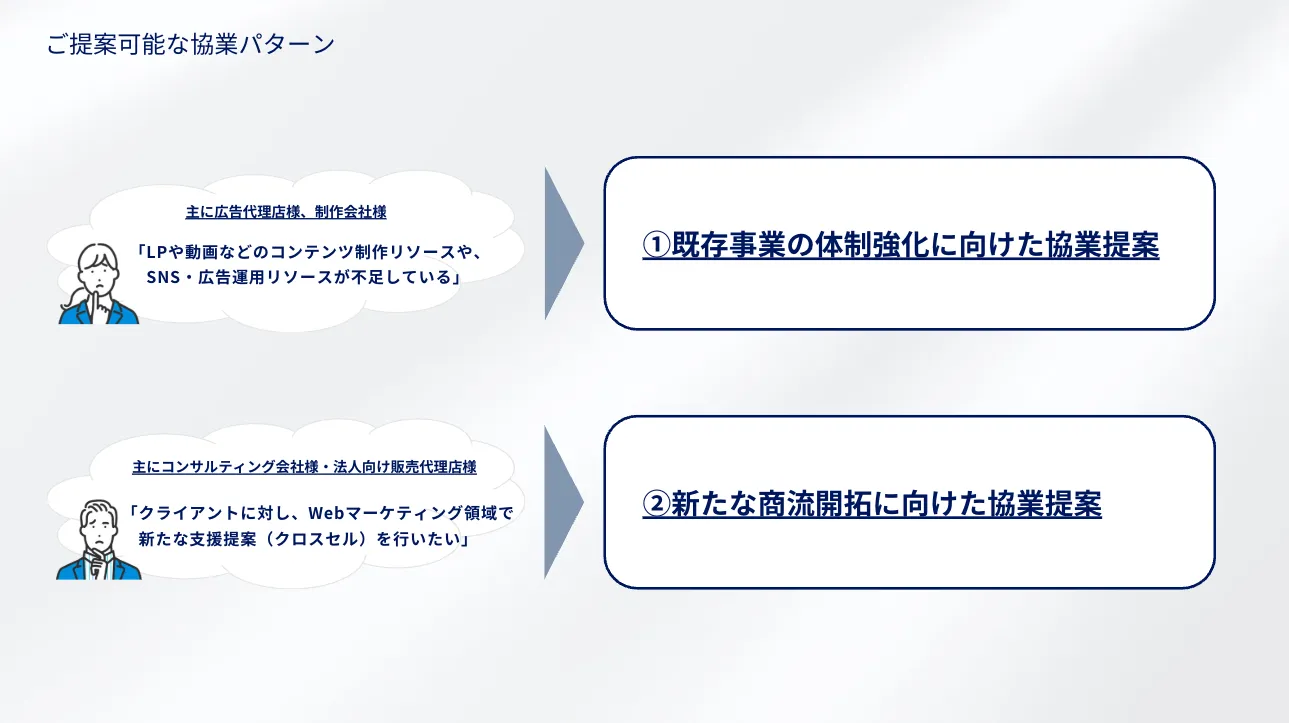 ご提案可能な協業パターン

主に広告代理店様、制作会社様

「LPや動画などのコンテンツ制作リソースや、SNS・広告運用リソースが不足している」

①既存事業の体制強化に向けた協業提案

主にコンサルティング会社様・法人向け販売代理店様

「クライアントに対し、Webマーケティング領域で新たな支援提案（クロスセル）を行いたい」

②新たな商流開拓に向けた協業提案